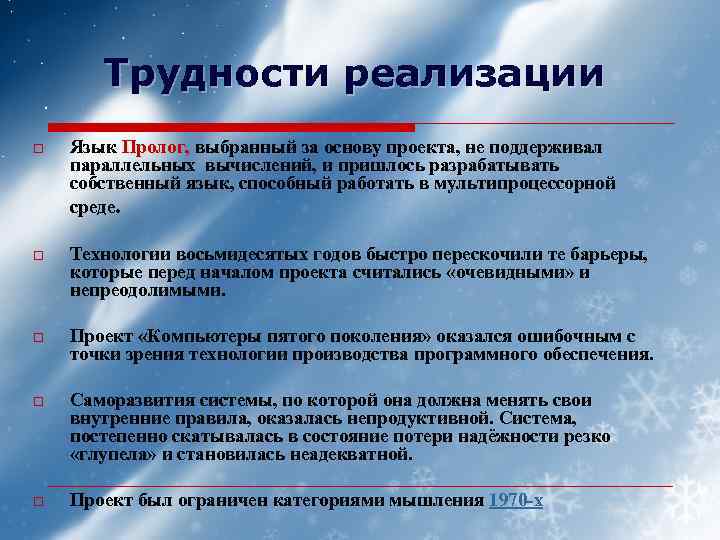 Трудности реализации

Язык Пролог, выбранный за основу проекта, не поддерживал параллельных вычислений, и пришлось разрабатывать собственный язык, способный работать в мультипроцессорной среде.

Технологии восьмидесятых годов быстро перескочили те барьеры, которые перед началом проекта считались «очевидными» и непреодолимыми.

Проект «Компьютеры пятого поколения» оказался ошибочным с точки зрения технологии производства программного обеспечения.

Саморазвития системы, по которой она должна менять свои внутренние правила, оказалась непродуктивной. Система, постепенно скатывалась в состояние потери надёжности резко «глупела» и становилась неадекватной.

Проект был ограничен категориями мышления 1970-х